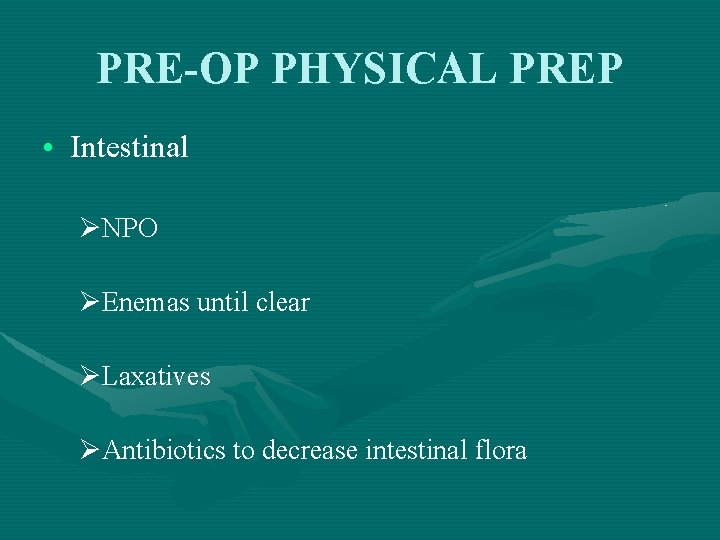 PRE-OP PHYSICAL PREP

• Intestinal

➢NPO

➢Enemas until clear

➢Laxatives

➢Antibiotics to decrease intestinal flora